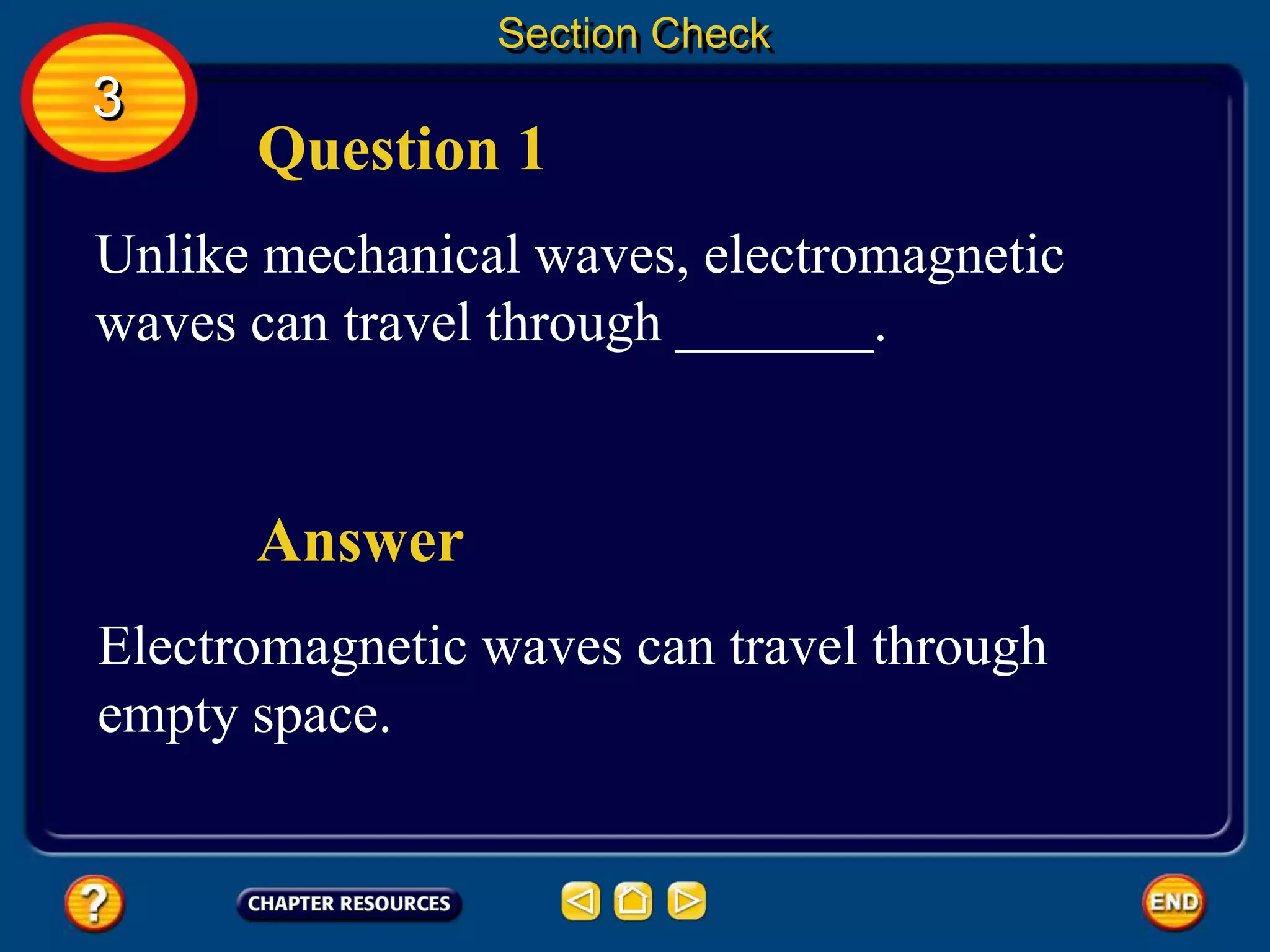 Section Check

3

Question 1

Unlike mechanical waves, electromagnetic waves can travel through ________.

Answer

Electromagnetic waves can travel through empty space.

?

CHAPTER RESOURCES

END